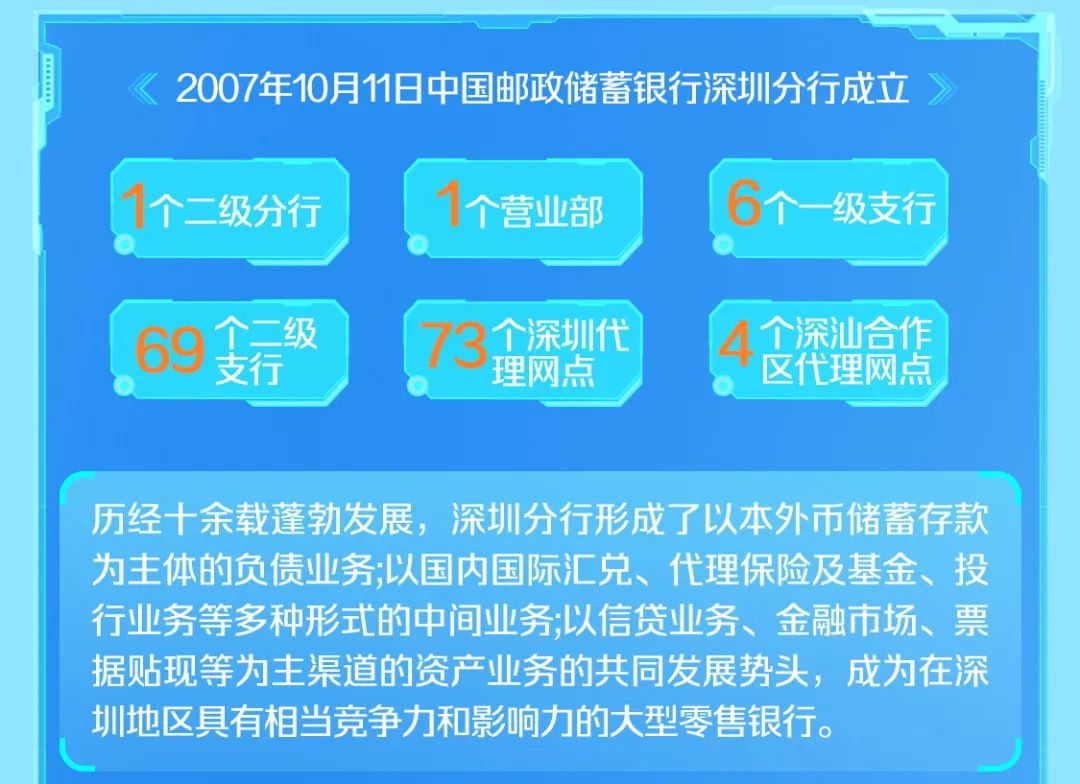 2007年10月11日中国邮政储蓄银行深圳分行成立

1个二级分行

1个营业部

6个一级支行

69个二级支行

73个深圳代理网点

4个深汕合作区代理网点

历经十余载蓬勃发展，深圳分行形成了以本外币储蓄存款为主体的负债业务;以国内国际汇兑、代理保险及基金、投行业务等多种形式的中间业务;以信贷业务、金融市场、票据贴现等为主渠道的资产业务的共同发展势头，成为在深圳地区具有相当竞争力和影响力的大型零售银行。